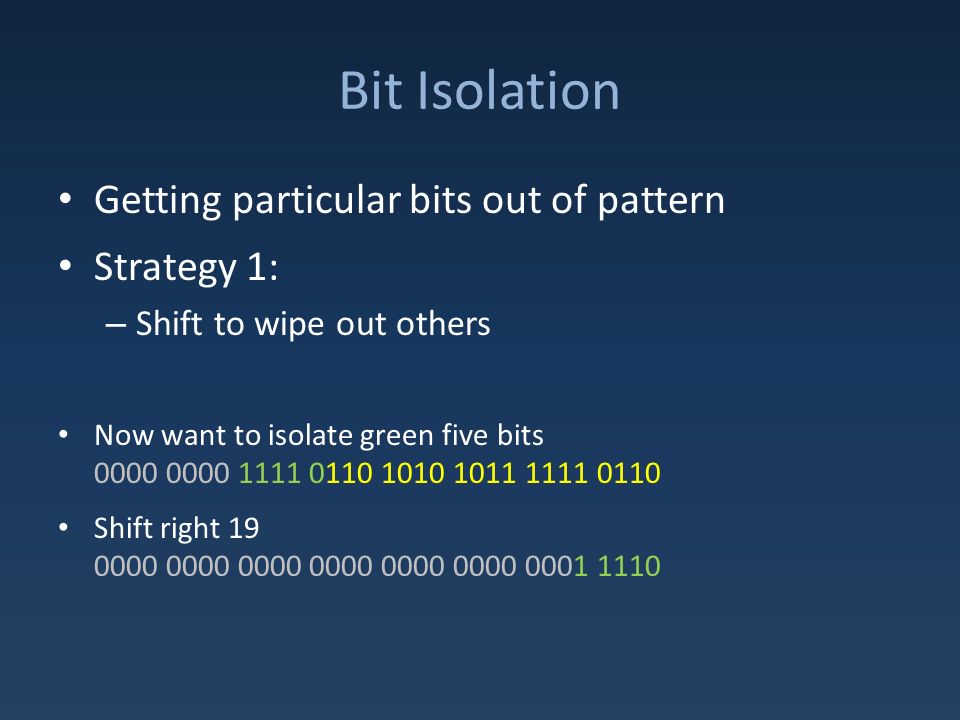 Bit Isolation

• Getting particular bits out of pattern
• Strategy 1:
– Shift to wipe out others

• Now want to isolate green five bits
0000 0000 1111 0110 1010 1011 1111 0110

• Shift right 19
0000 0000 0000 0000 0000 0000 0001 1110